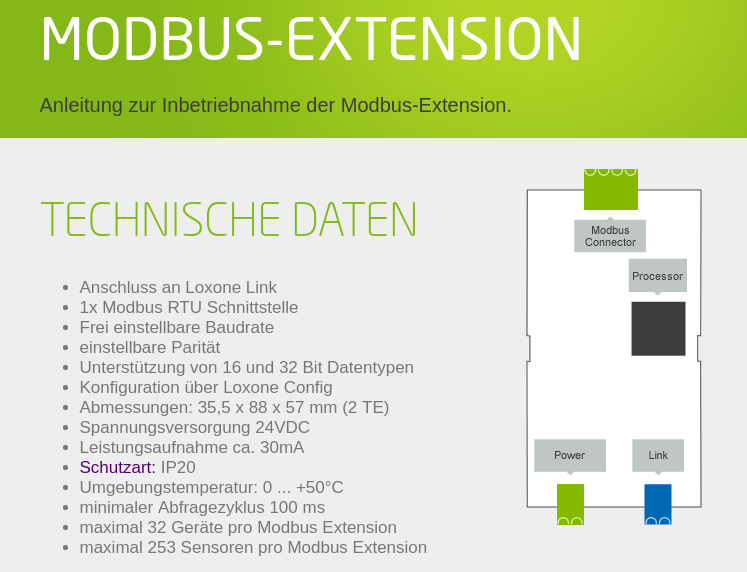 MODBUS-EXTENSION

Anleitung zur Inbetriebnahme der Modbus-Extension.

TECHNISCHE DATEN

- Anschluss an Loxone Link
- 1x Modbus RTU Schnittstelle
- Frei einstellbare Baudrate
- einstellbare Parität
- Unterstützung von 16 und 32 Bit Datentypen
- Konfiguration über Loxone Config
- Abmessungen: 35,5 x 88 x 57 mm (2 TE)
- Spannungsversorgung 24VDC
- Leistungsaufnahme ca. 30mA
- Schutzart: IP20
- Umgebungstemperatur: 0 ... +50°C
- minimaler Abfragezyklus 100 ms
- maximal 32 Geräte pro Modbus Extension
- maximal 253 Sensoren pro Modbus Extension

Modbus Connector

Processor

Power

Link